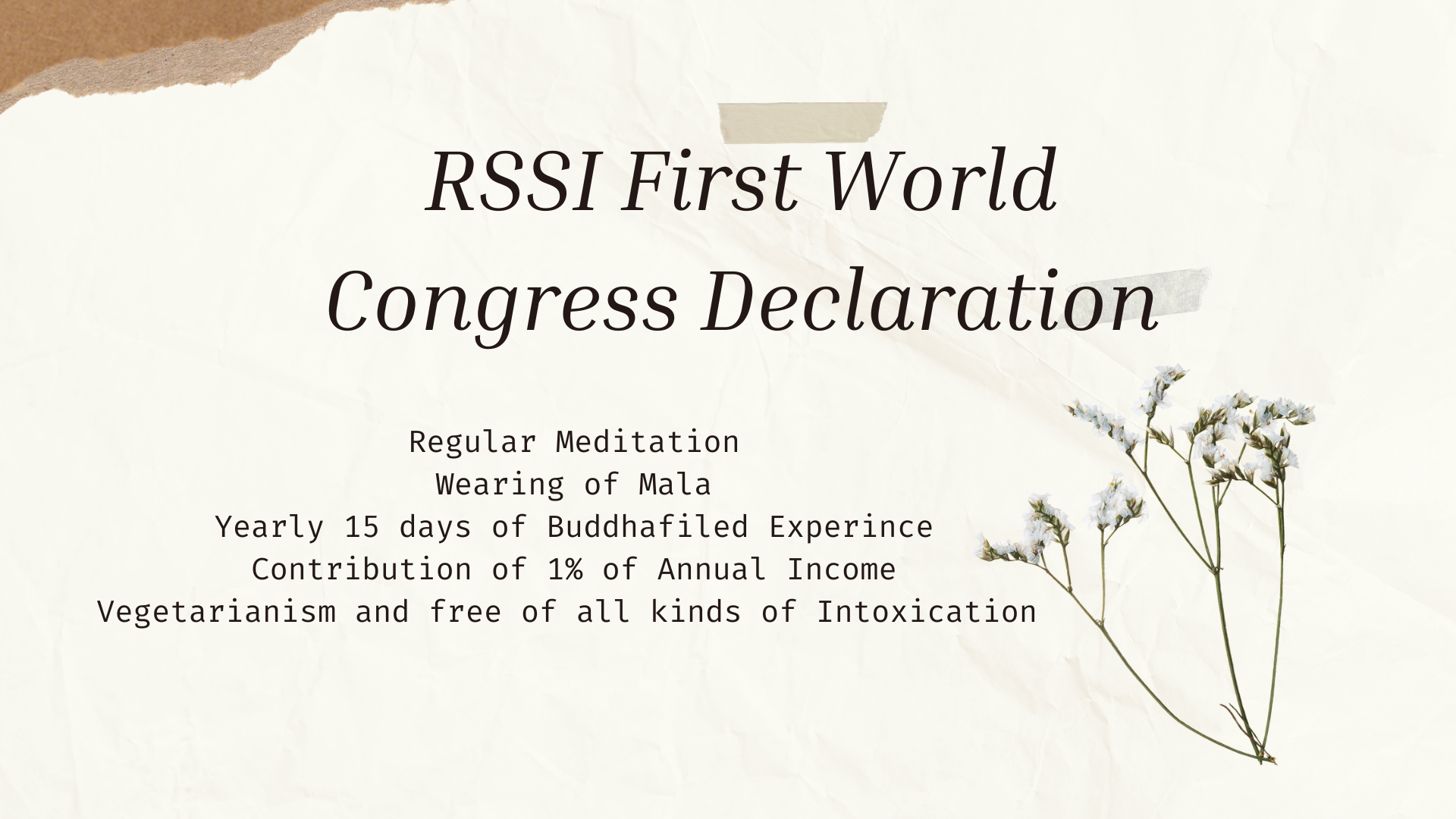 RSSI First World Congress Declaration

Regular Meditation
Wearing of Mala
Yearly 15 days of Buddhafiled Experince
Contribution of 1% of Annual Income
Vegetarianism and free of all kinds of Intoxication